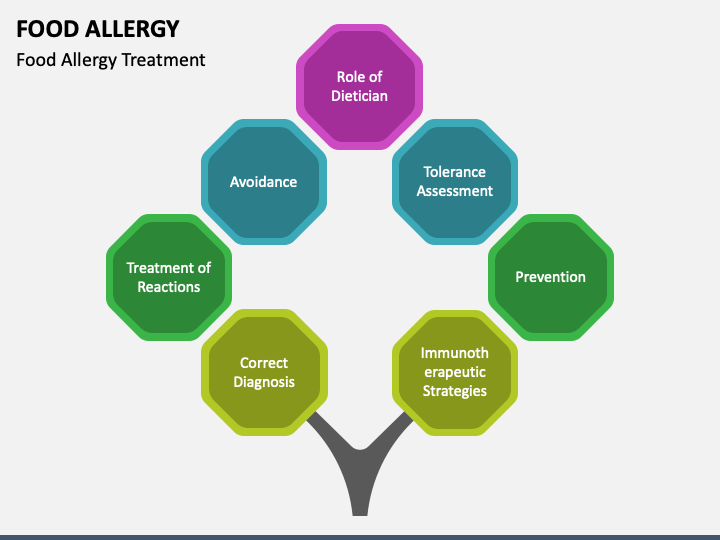 FOOD ALLERGY
Food Allergy Treatment

Role of Dietician

Avoidance

Tolerance Assessment

Treatment of Reactions

Prevention

Correct Diagnosis

Immunoth erapeutic Strategies